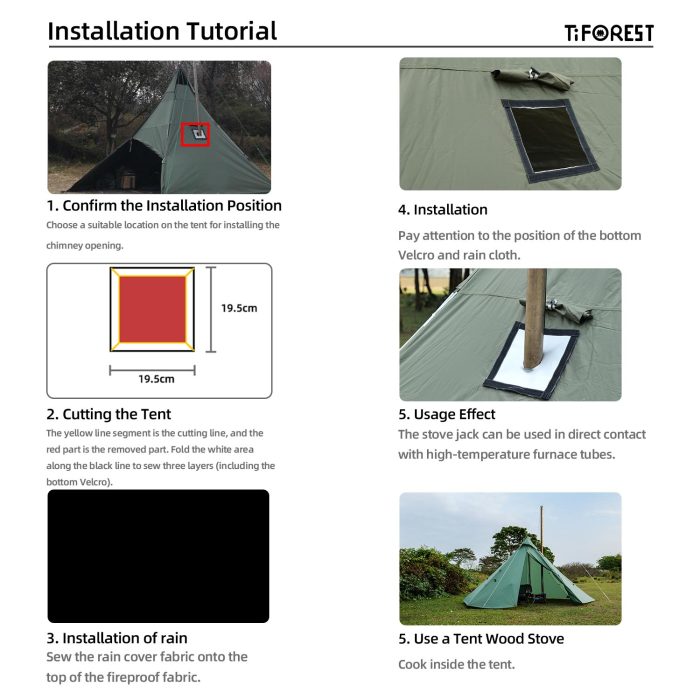 Installation Tutorial

TiFOREST

1. Confirm the Installation Position
Choose a suitable location on the tent for installing the chimney opening.

19.5cm

19.5cm

2. Cutting the Tent
The yellow line segment is the cutting line, and the red part is the removed part. Fold the white area along the black line to sew three layers (including the bottom Velcro).

3. Installation of rain
Sew the rain cover fabric onto the top of the fireproof fabric.

4. Installation
Pay attention to the position of the bottom Velcro and rain cloth.

5. Usage Effect
The stove jack can be used in direct contact with high-temperature furnace tubes.

5. Use a Tent Wood Stove
Cook inside the tent.